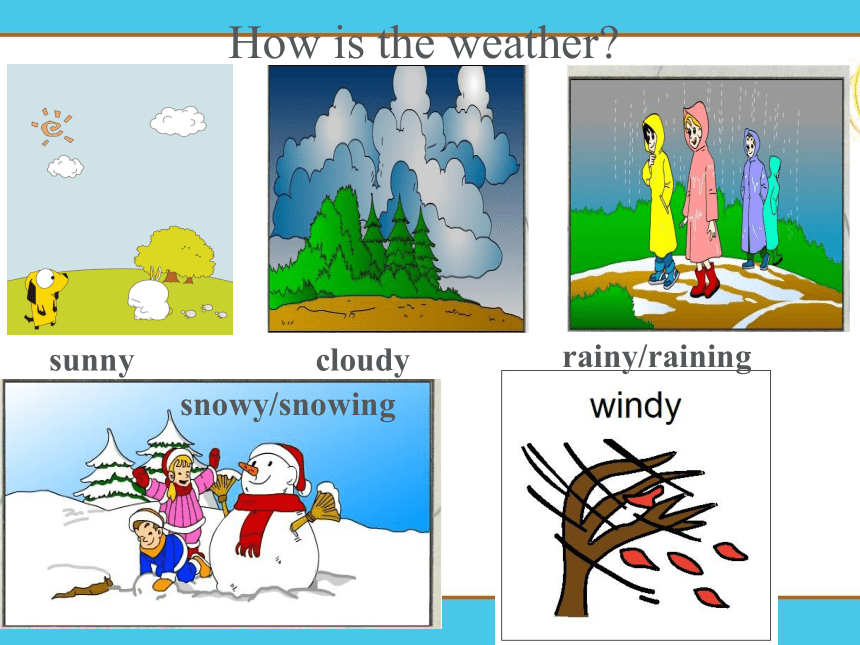 How is the weather?

sunny

cloudy

rainy/raining

snowy/snowing

windy